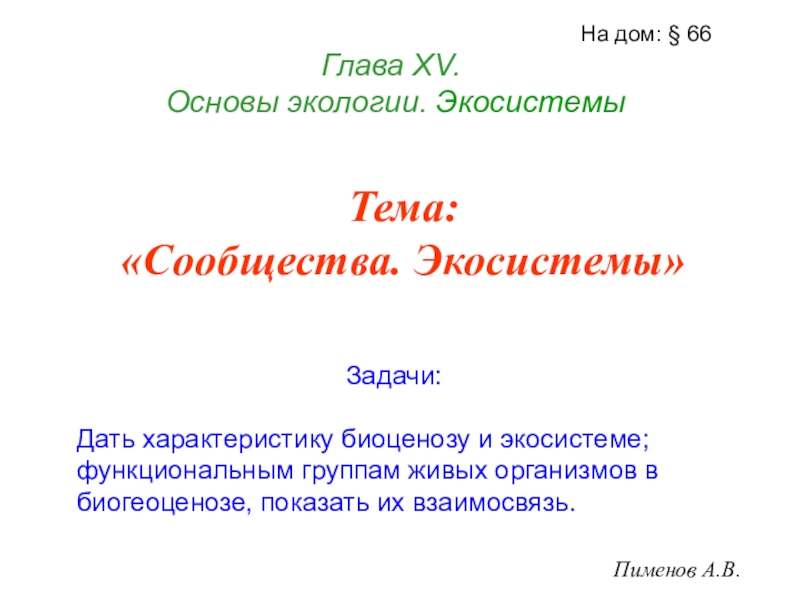 На дом: § 66

Глава XV.
Основы экологии. Экосистемы

Тема:
«Сообщества. Экосистемы»

Задачи:

Дать характеристику биоценозу и экосистеме; функциональным группам живых организмов в биогеоценозе, показать их взаимосвязь.

Пименов А.В.